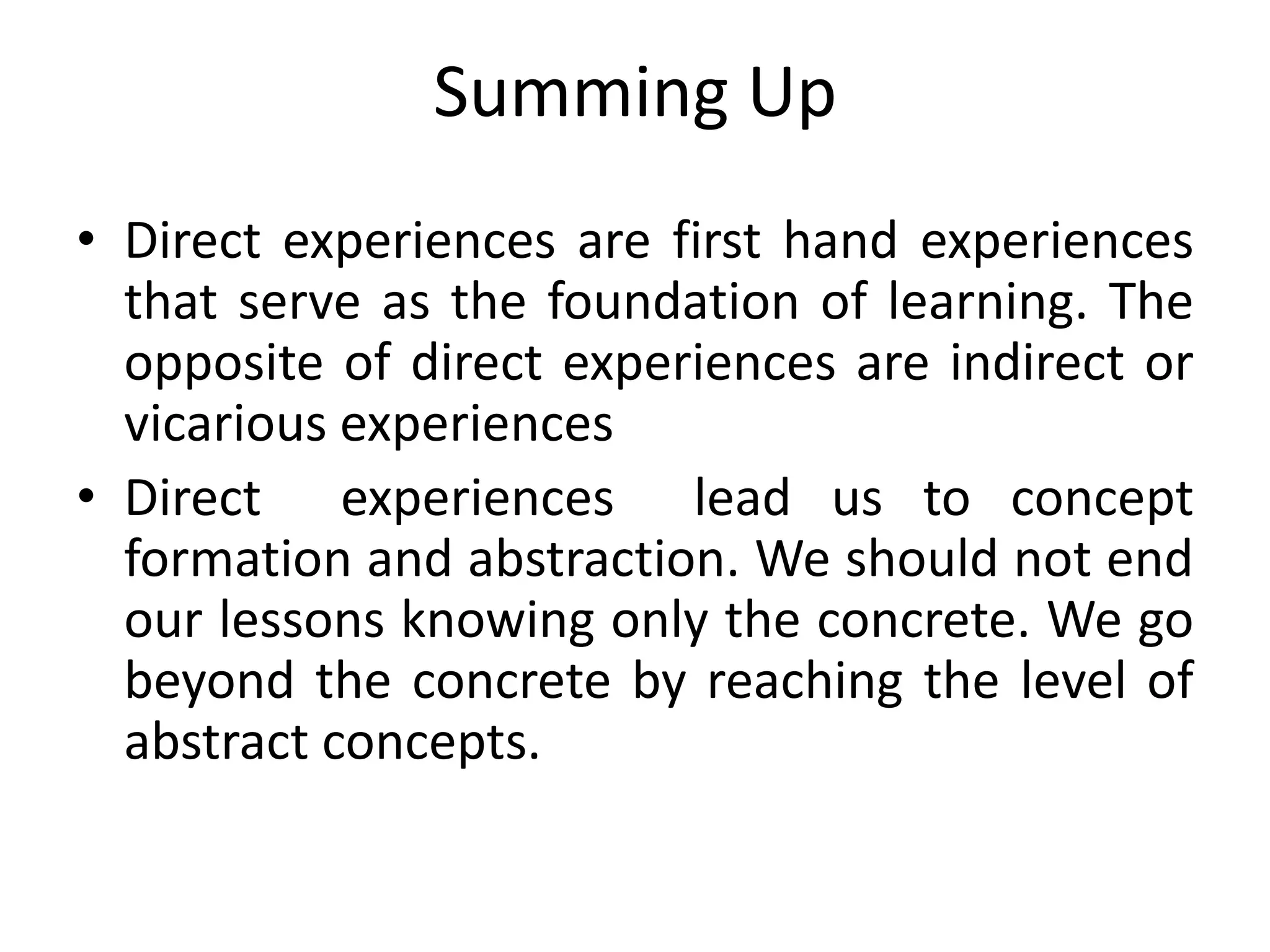 Summing Up

• Direct experiences are first hand experiences that serve as the foundation of learning. The opposite of direct experiences are indirect or vicarious experiences

• Direct experiences lead us to concept formation and abstraction. We should not end our lessons knowing only the concrete. We go beyond the concrete by reaching the level of abstract concepts.